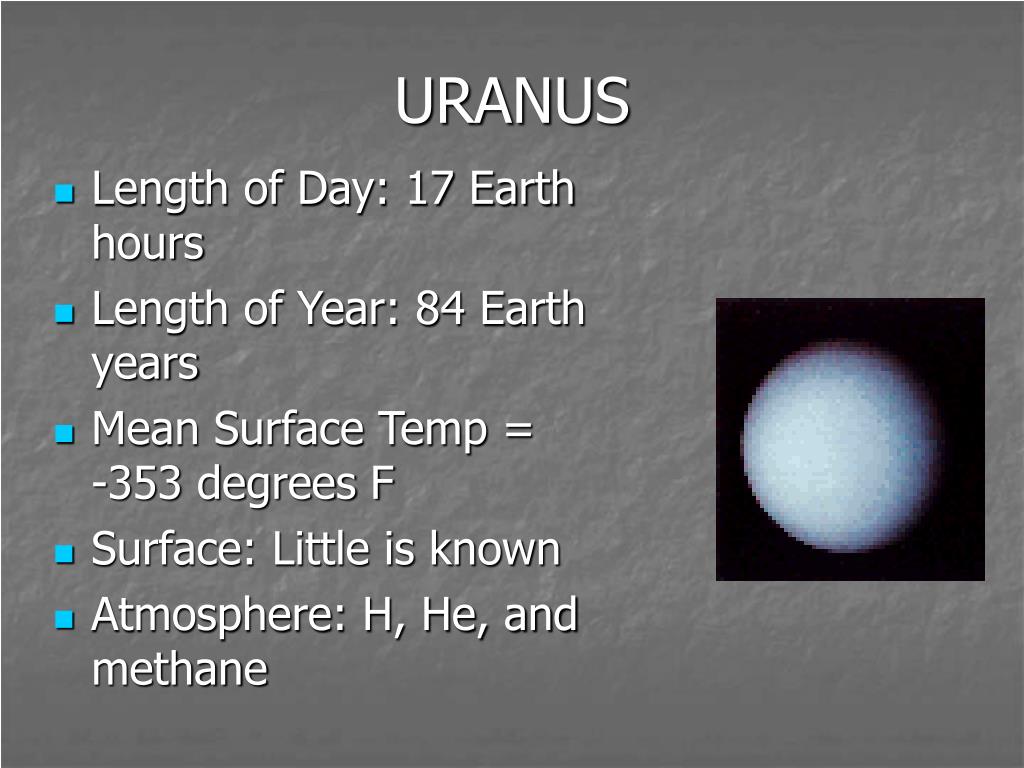 URANUS

- Length of Day: 17 Earth hours
- Length of Year: 84 Earth years
- Mean Surface Temp = -353 degrees F
- Surface: Little is known
- Atmosphere: H, He, and methane